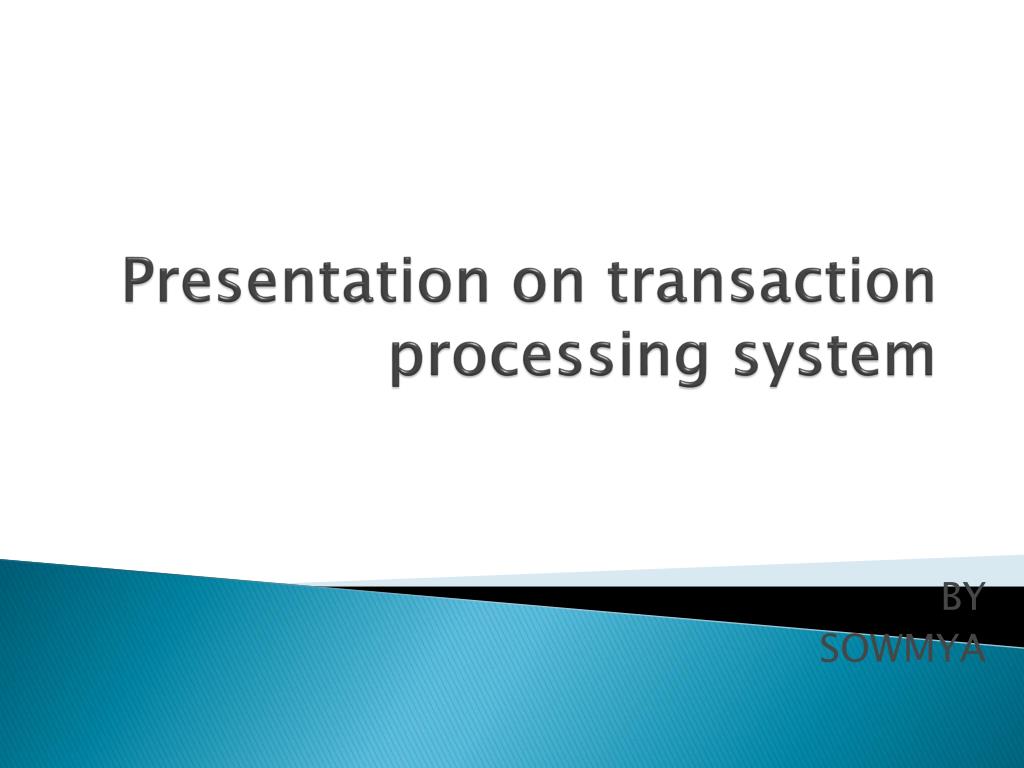 Presentation on transaction processing system

BY
SOWMYA